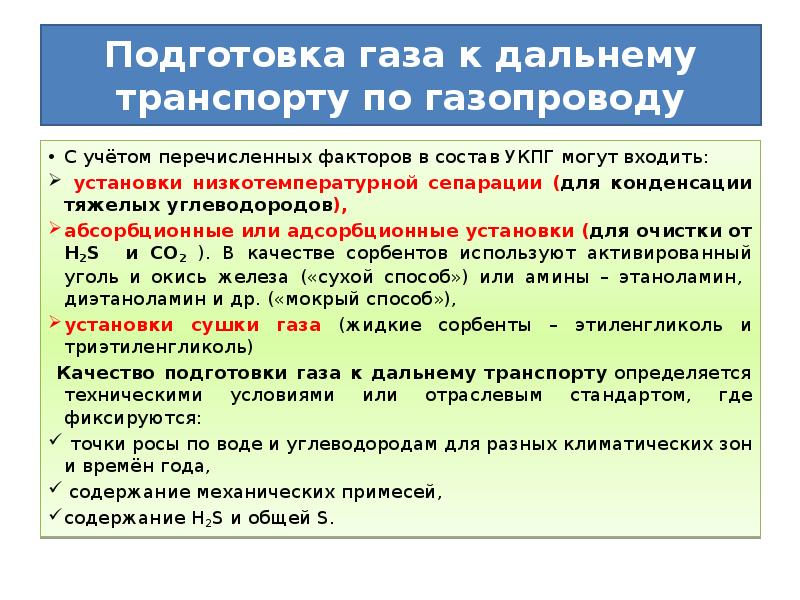 Подготовка газа к дальнему транспорту по газопроводу

• С учётом перечисленных факторов в состав УКПГ могут входить:

➢ установки низкотемпературной сепарации (для конденсации тяжелых углеводородов),

➢ абсорбционные или адсорбционные установки (для очистки от $H_2S$ и $CO_2$ ). В качестве сорбентов используют активированный уголь и окись железа («сухой способ») или амины – этаноламин, диэтаноламин и др. («мокрый способ»),

➢ установки сушки газа (жидкие сорбенты – этиленгликоль и триэтиленгликоль)

Качество подготовки газа к дальнему транспорту определяется техническими условиями или отраслевым стандартом, где фиксируются:

✓ точки росы по воде и углеводородам для разных климатических зон и времён года,

✓ содержание механических примесей,

✓ содержание $H_2S$ и общей S.